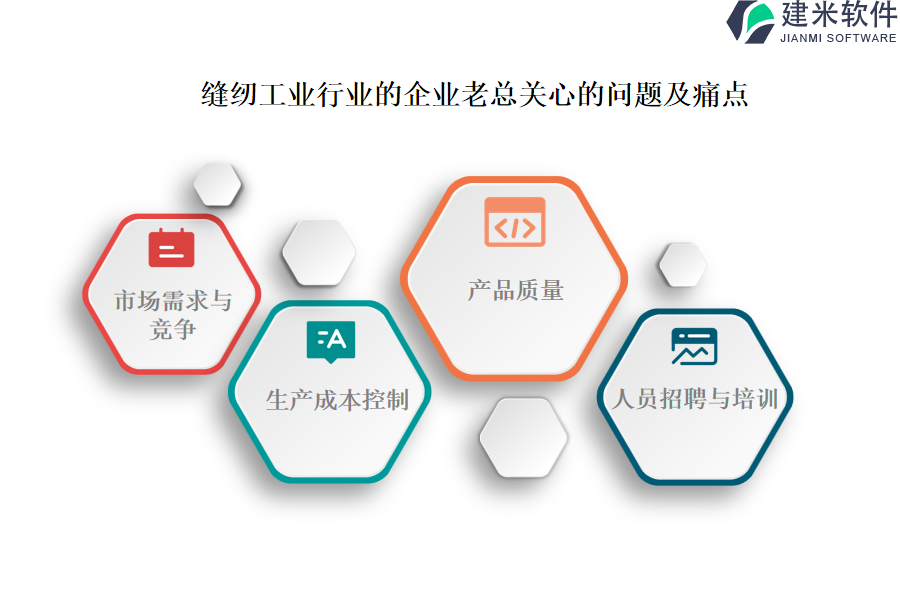 建米软件
JIANMI SOFTWARE

缝纫工业行业的企业老总关心的问题及痛点

市场需求与竞争

生产成本控制

产品质量

人员招聘与培训